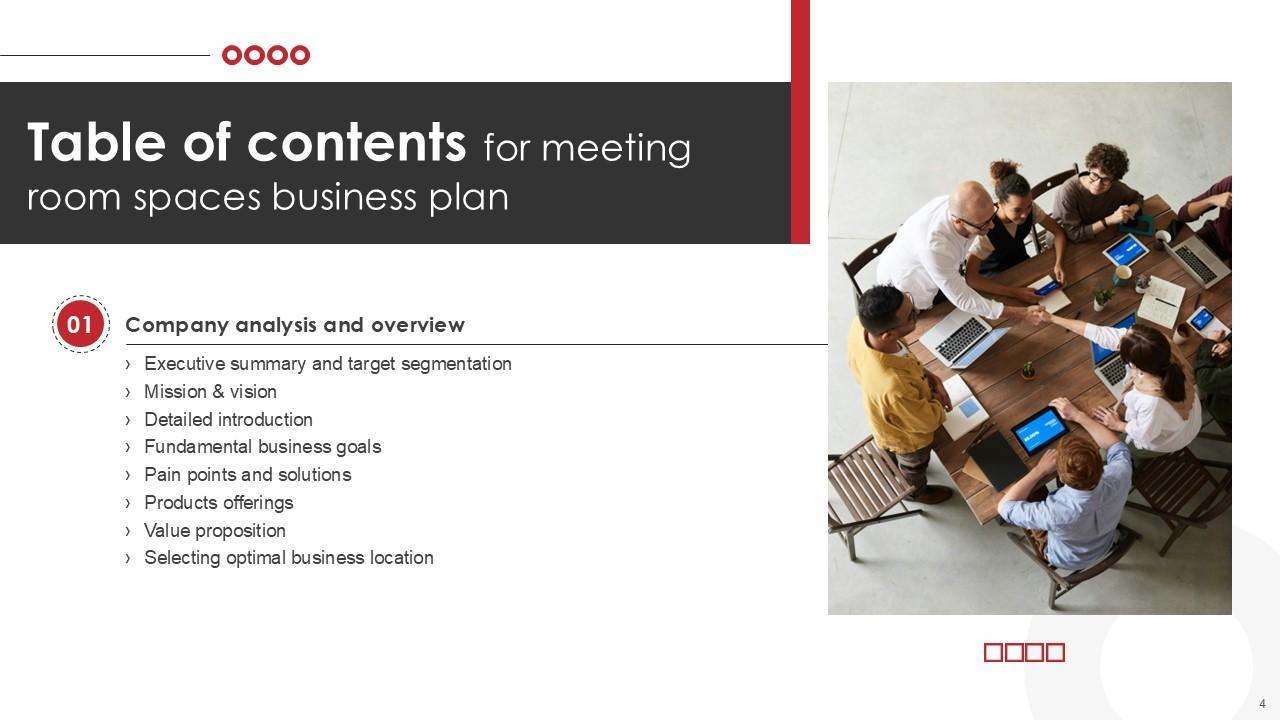 Table of contents for meeting room spaces business plan

01 Company analysis and overview

› Executive summary and target segmentation
› Mission & vision
› Detailed introduction
› Fundamental business goals
› Pain points and solutions
› Products offerings
› Value proposition
› Selecting optimal business location

4